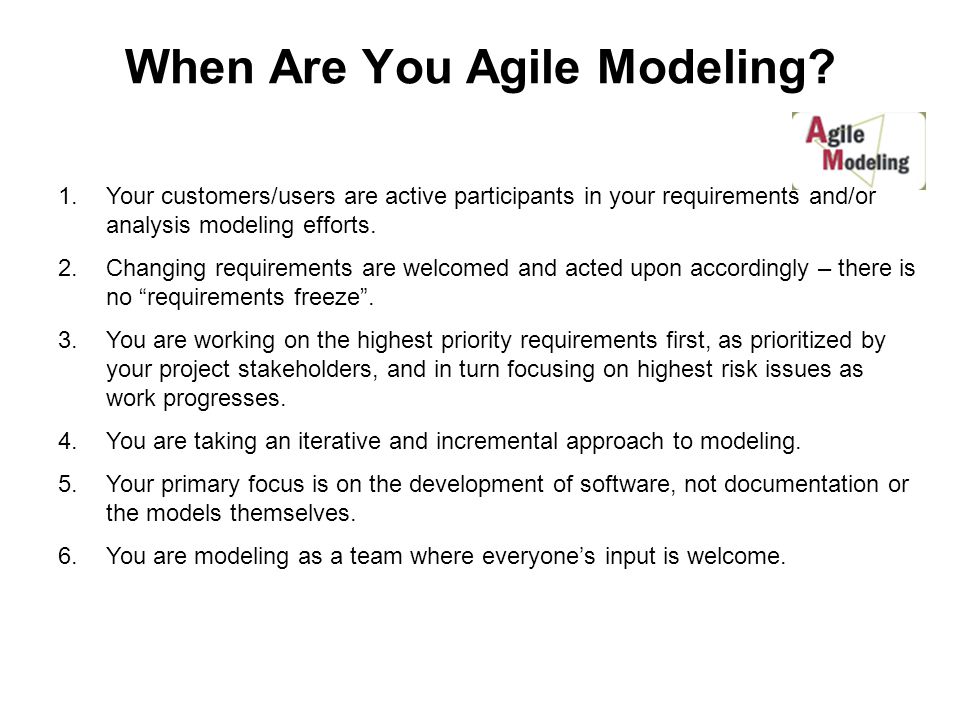 When Are You Agile Modeling?

Agile Modeling

1. Your customers/users are active participants in your requirements and/or analysis modeling efforts.

2. Changing requirements are welcomed and acted upon accordingly – there is no “requirements freeze”.

3. You are working on the highest priority requirements first, as prioritized by your project stakeholders, and in turn focusing on highest risk issues as work progresses.

4. You are taking an iterative and incremental approach to modeling.

5. Your primary focus is on the development of software, not documentation or the models themselves.

6. You are modeling as a team where everyone’s input is welcome.